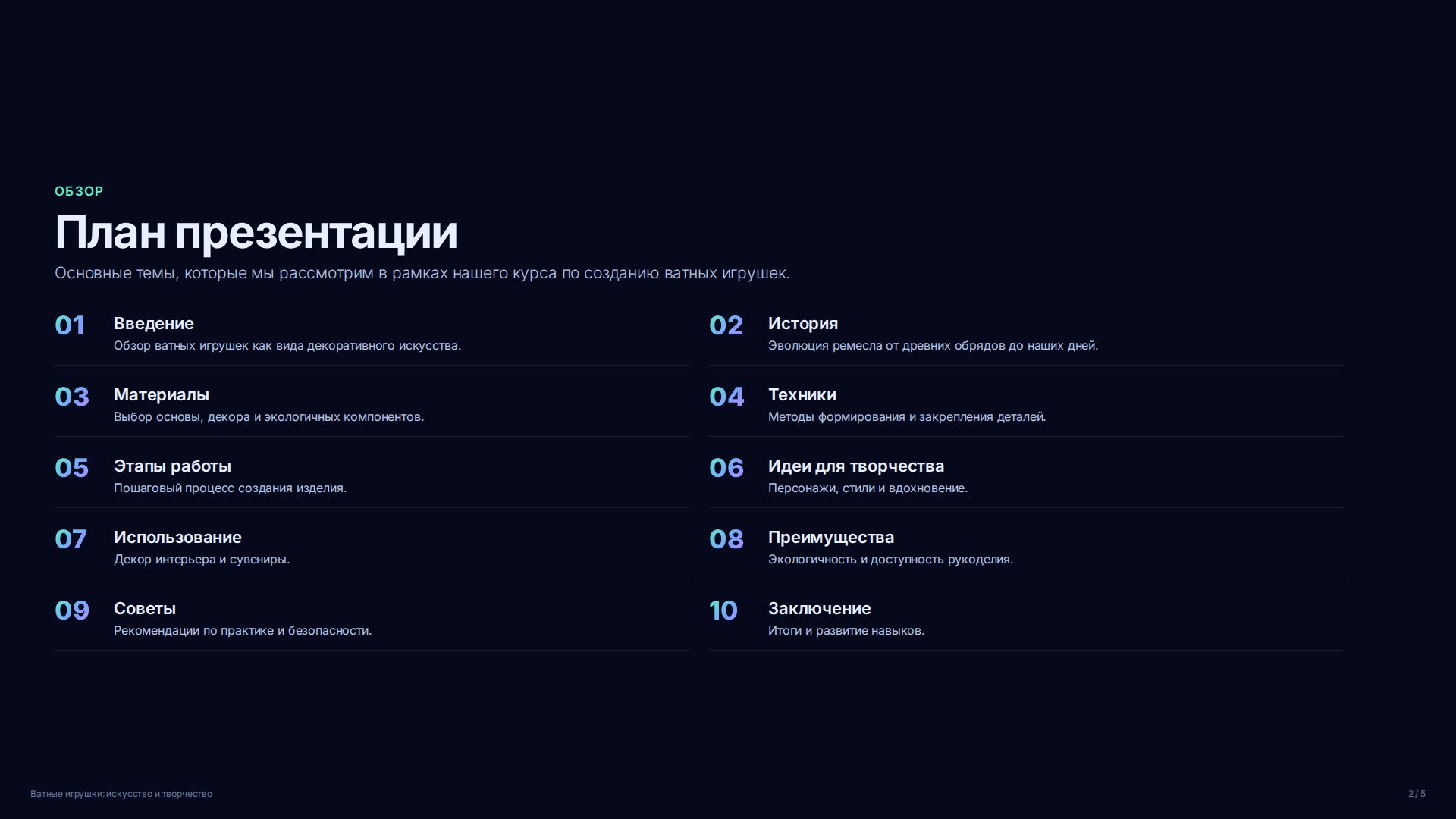 ОБЗОР

План презентации

Основные темы, которые мы рассмотрим в рамках нашего курса по созданию ватных игрушек.

01 Введение
Обзор ватных игрушек как вида декоративного искусства.

02 История
Эволюция ремесла от древних обрядов до наших дней.

03 Материалы
Выбор основы, декора и экологичных компонентов.

04 Техники
Методы формирования и закрепления деталей.

05 Этапы работы
Пошаговый процесс создания изделия.

06 Идеи для творчества
Персонажи, стили и вдохновение.

07 Использование
Декор интерьера и сувениры.

08 Преимущества
Экологичность и доступность рукоделия.

09 Советы
Рекомендации по практике и безопасности.

10 Заключение
Итоги и развитие навыков.

Ватные игрушки: искусство и творчество

2 / 5